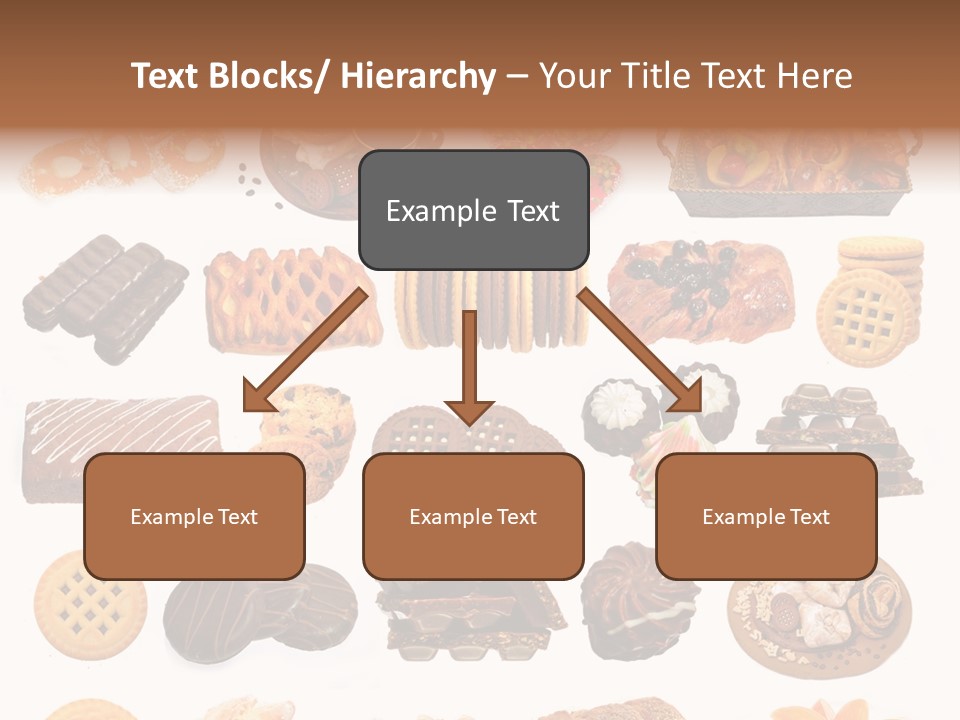 Text Blocks/ Hierarchy – Your Title Text Here

Example Text

Example Text

Example Text

Example Text